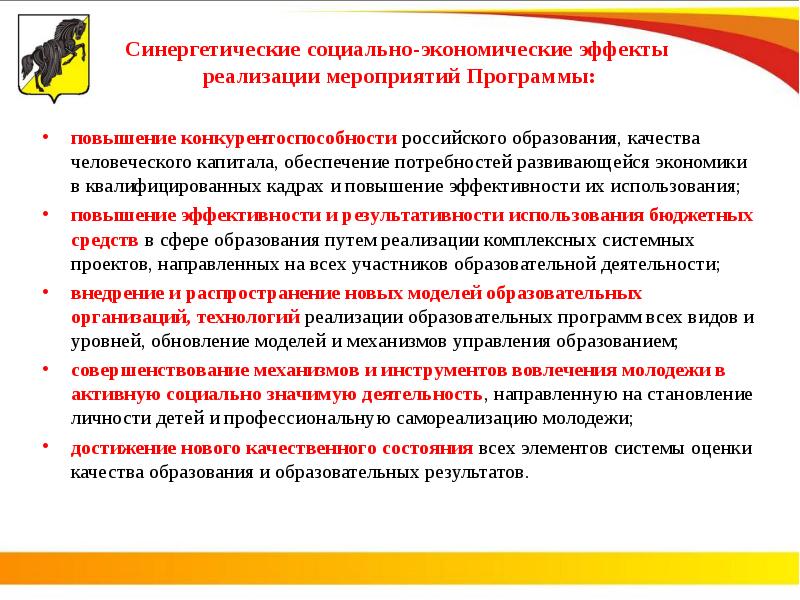 Синергетические социально-экономические эффекты реализации мероприятий Программы:

• повышение конкурентоспособности российского образования, качества человеческого капитала, обеспечение потребностей развивающейся экономики в квалифицированных кадрах и повышение эффективности их использования;

• повышение эффективности и результативности использования бюджетных средств в сфере образования путем реализации комплексных системных проектов, направленных на всех участников образовательной деятельности;

• внедрение и распространение новых моделей образовательных организаций, технологий реализации образовательных программ всех видов и уровней, обновление моделей и механизмов управления образованием;

• совершенствование механизмов и инструментов вовлечения молодежи в активную социально значимую деятельность, направленную на становление личности детей и профессиональную самореализацию молодежи;

• достижение нового качественного состояния всех элементов системы оценки качества образования и образовательных результатов.